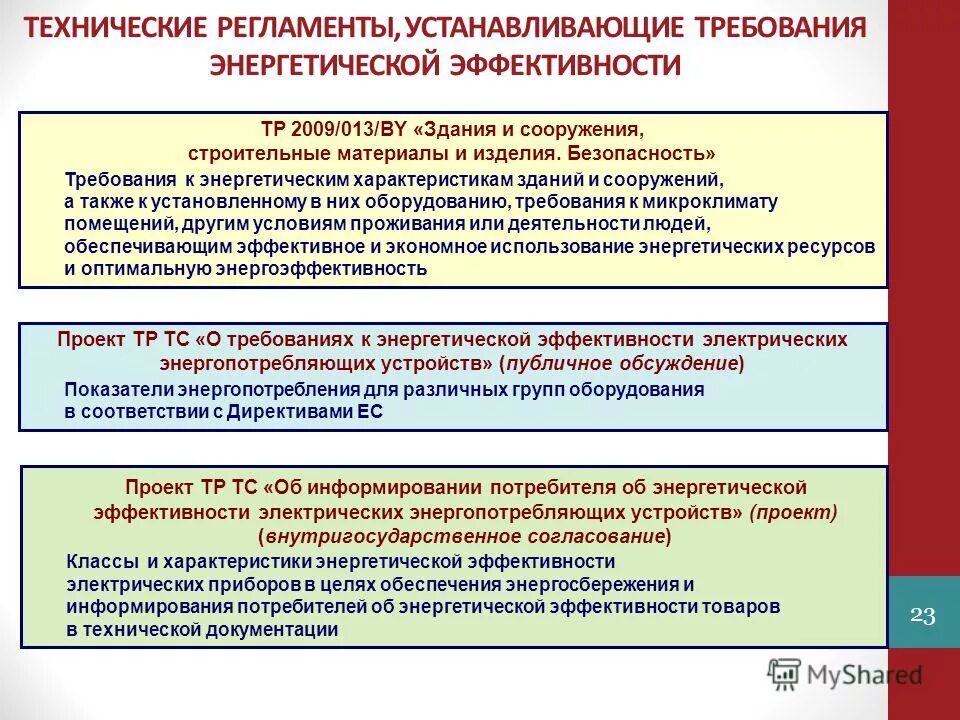 ТЕХНИЧЕСКИЕ РЕГЛАМЕНТЫ, УСТАНАВЛИВАЮЩИЕ ТРЕБОВАНИЯ ЭНЕРГЕТИЧЕСКОЙ ЭФФЕКТИВНОСТИ

ТР 2009/013/BY «Здания и сооружения, строительные материалы и изделия. Безопасность»

Требования к энергетическим характеристикам зданий и сооружений, а также к установленному в них оборудованию, требования к микроклимату помещений, другим условиям проживания или деятельности людей, обеспечивающим эффективное и экономное использование энергетических ресурсов и оптимальную энергоэффективность

Проект ТР ТС «О требованиях к энергетической эффективности электрических энергопотребляющих устройств» (публичное обсуждение)

Показатели энергопотребления для различных групп оборудования в соответствии с Директивами ЕС

Проект ТР ТС «Об информировании потребителя об энергетической эффективности электрических энергопотребляющих устройств» (проект) (внутригосударственное согласование)

Классы и характеристики энергетической эффективности электрических приборов в целях обеспечения энергосбережения и информирования потребителей об энергетической эффективности товаров в технической документации

23

MyShared